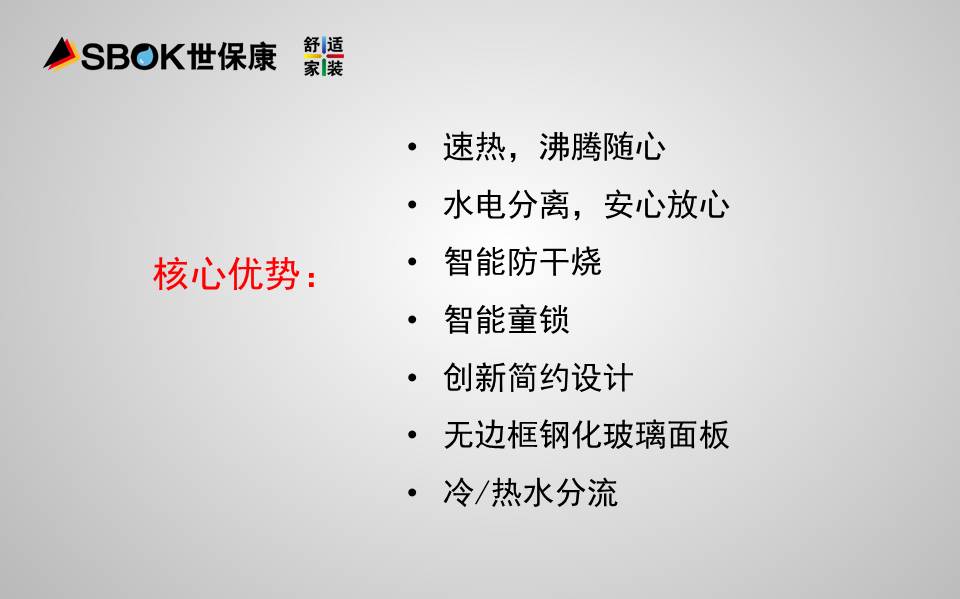 SBOK世保康 舒适家装

核心优势：

• 速热，沸腾随心
• 水电分离，安心放心
• 智能防干烧
• 智能童锁
• 创新简约设计
• 无边框钢化玻璃面板
• 冷/热水分流